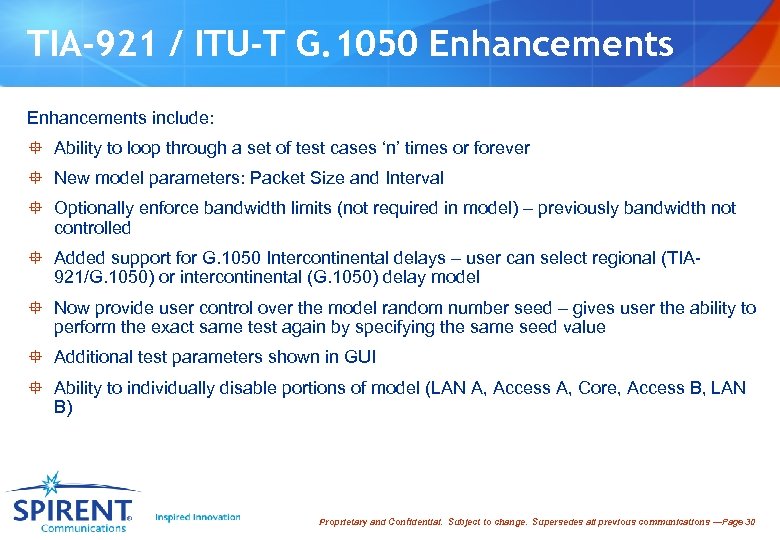 TIA-921 / ITU-T G.1050 Enhancements

Enhancements include:

Ability to loop through a set of test cases ‘n’ times or forever

New model parameters: Packet Size and Interval

Optionally enforce bandwidth limits (not required in model) – previously bandwidth not controlled

Added support for G.1050 Intercontinental delays – user can select regional (TIA-921/G.1050) or intercontinental (G.1050) delay model

Now provide user control over the model random number seed – gives user the ability to perform the exact same test again by specifying the same seed value

Additional test parameters shown in GUI

Ability to individually disable portions of model (LAN A, Access A, Core, Access B, LAN B)

SPIRENT Communications

Inspired Innovation

Proprietary and Confidential. Subject to change. Supersedes all previous communications —Page 30